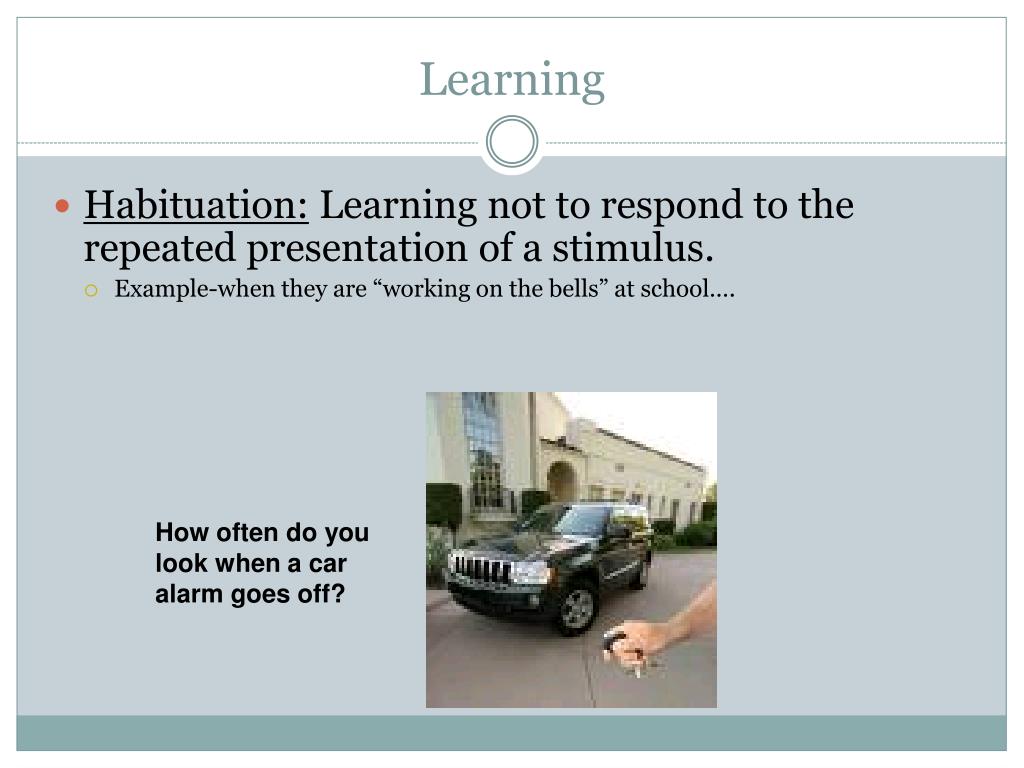 Learning

Habituation: Learning not to respond to the repeated presentation of a stimulus.

Example-when they are “working on the bells” at school….

How often do you look when a car alarm goes off?